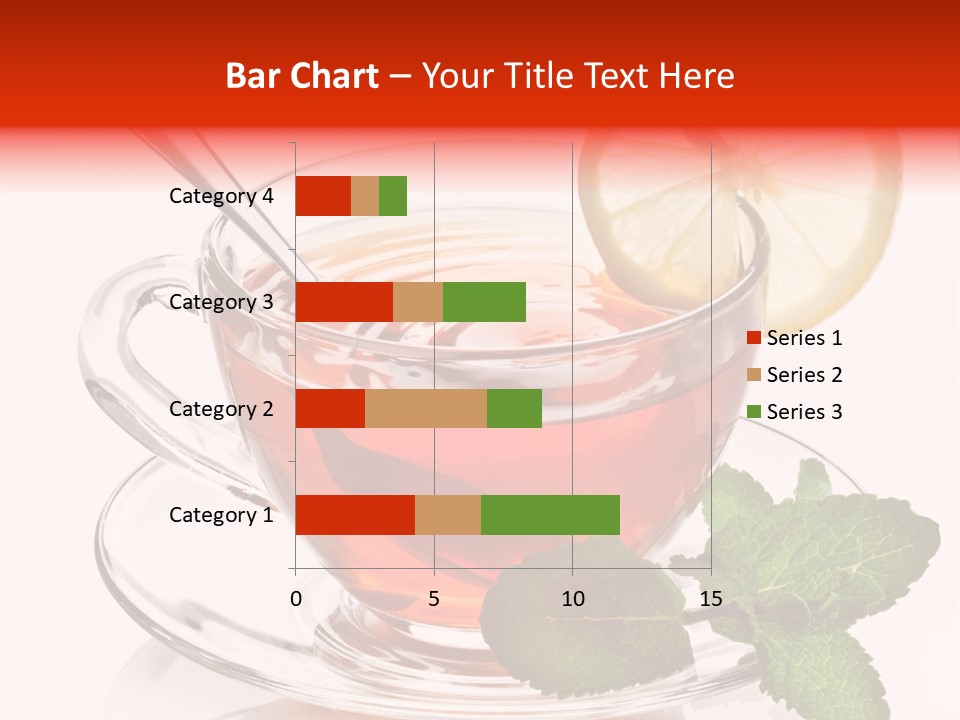 Bar Chart – Your Title Text Here

Category 4
Category 3
Category 2
Category 1

0
5
10
15

Series 1
Series 2
Series 3